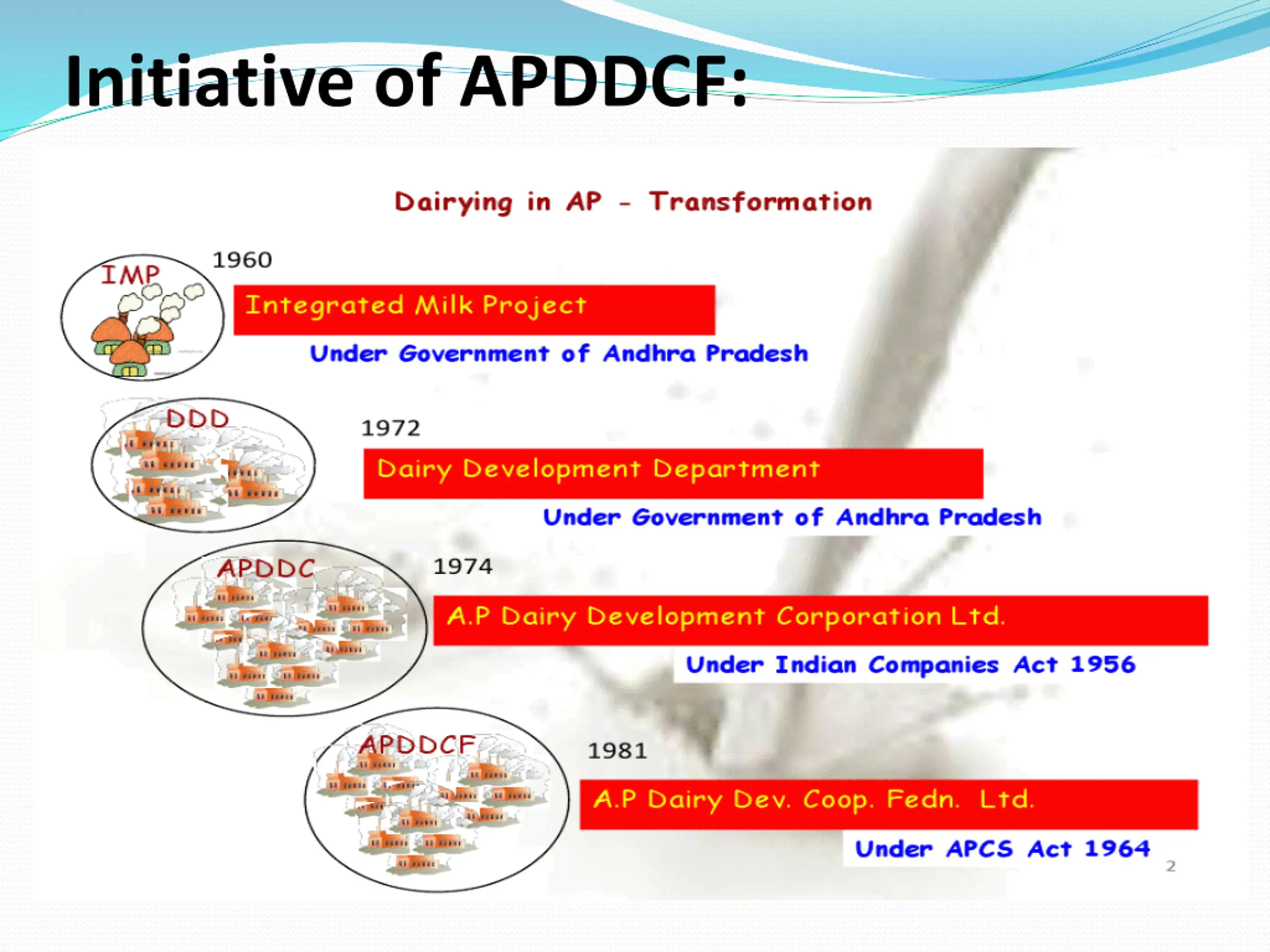 Initiative of APDDCF:

Dairying in AP - Transformation

IMP

1960

Integrated Milk Project

Under Government of Andhra Pradesh

DDD

1972

Dairy Development Department

Under Government of Andhra Pradesh

APDDC

1974

A.P Dairy Development Corporation Ltd.

Under Indian Companies Act 1956

APDDCF

1981

A.P Dairy Dev. Coop. Fedn. Ltd.

Under APCS Act 1964

2